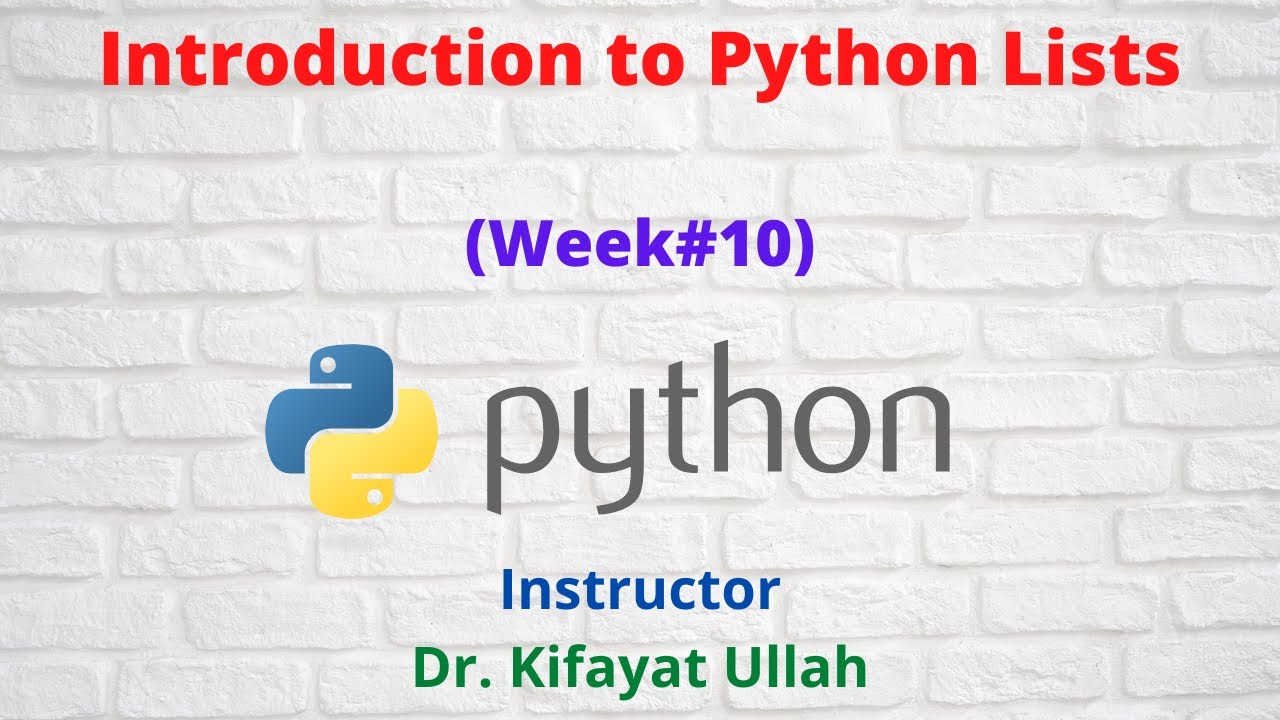 Introduction to Python Lists

(Week#10)

python

Instructor

Dr. Kifayat Ullah